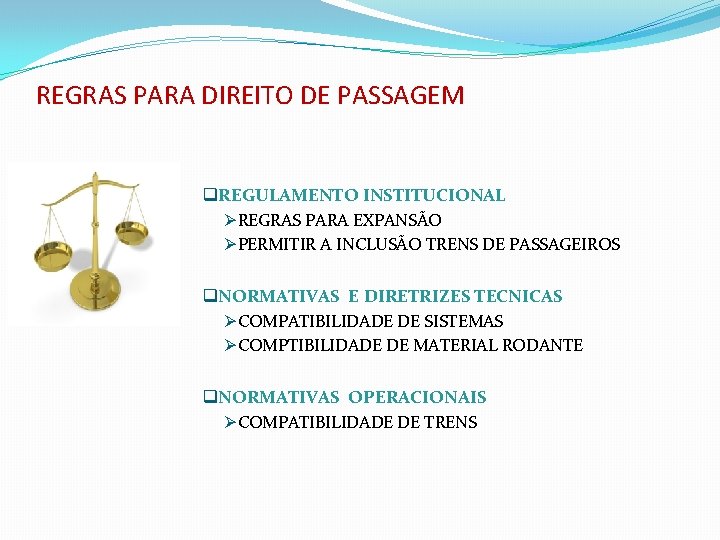 REGRAS PARA DIREITO DE PASSAGEM

❑REGULAMENTO INSTITUCIONAL
➢REGRAS PARA EXPANSÃO
➢PERMITIR A INCLUSÃO TRENS DE PASSAGEIROS

❑NORMATIVAS E DIRETRIZES TECNICAS
➢COMPATIBILIDADE DE SISTEMAS
➢COMPTIBILIDADE DE MATERIAL RODANTE

❑NORMATIVAS OPERACIONAIS
➢COMPATIBILIDADE DE TRENS